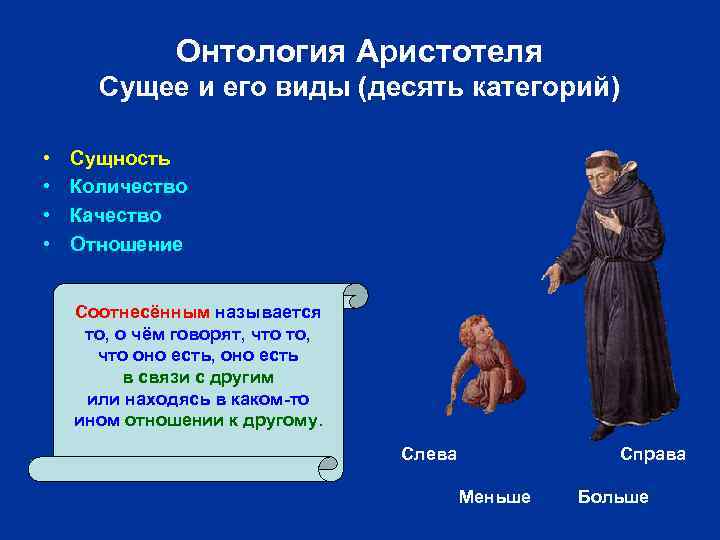 Онтология Аристотеля
Сущее и его виды (десять категорий)

• Сущность
• Количество
• Качество
• Отношение

Соотнесённым называется то, о чём говорят, что то, что оно есть, оно есть в связи с другим или находясь в каком-то ином отношении к другому.

Слева

Справа

Меньше

Больше